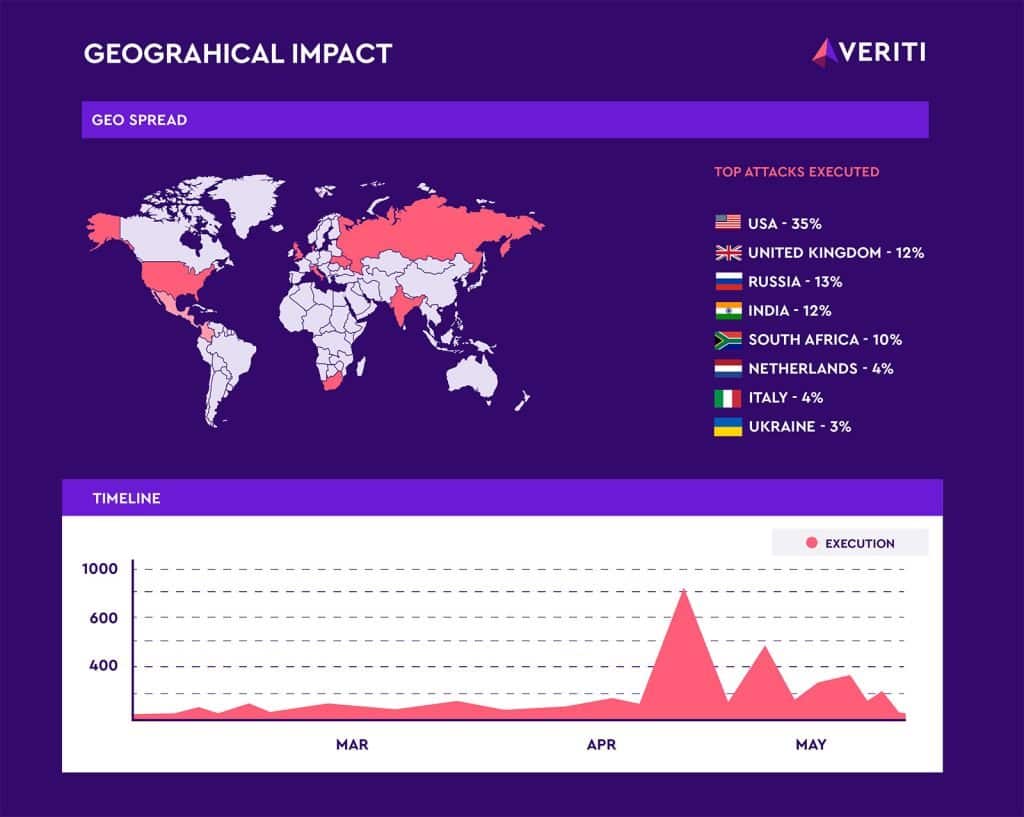 GEOGRAHICAL IMPACT

VERITI

GEO SPREAD

TOP ATTACKS EXECUTED

USA - 35%
UNITED KINGDOM - 12%
RUSSIA - 13%
INDIA - 12%
SOUTH AFRICA - 10%
NETHERLANDS - 4%
ITALY - 4%
UKRAINE - 3%

TIMELINE

EXECUTION

1000
600
400

MAR
APR
MAY